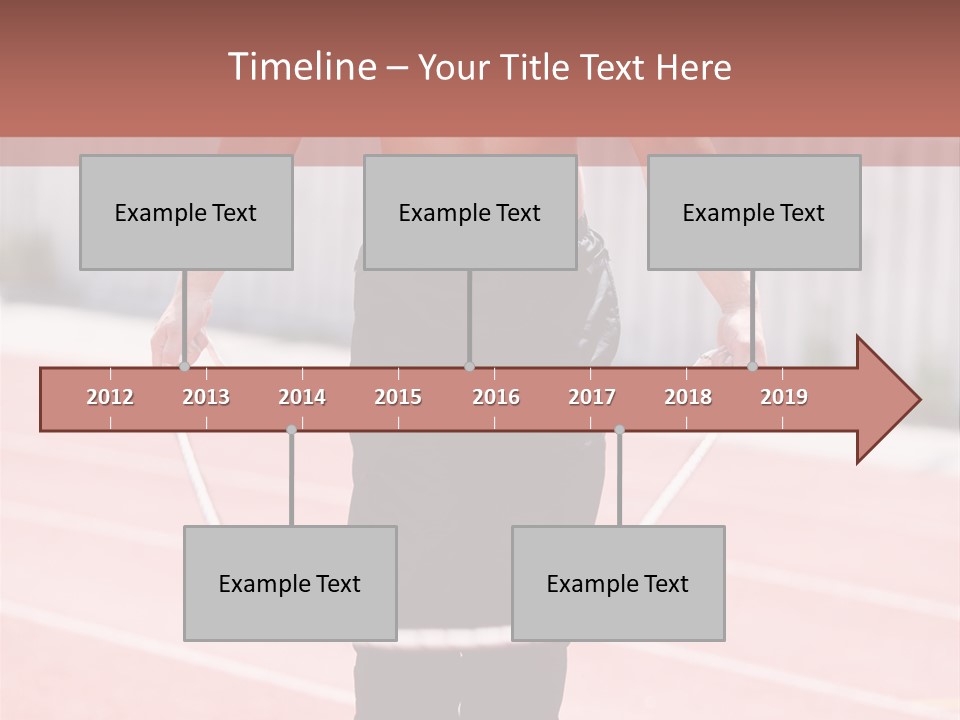 Timeline – Your Title Text Here

Example Text

Example Text

Example Text

2012 2013 2014 2015 2016 2017 2018 2019

Example Text

Example Text